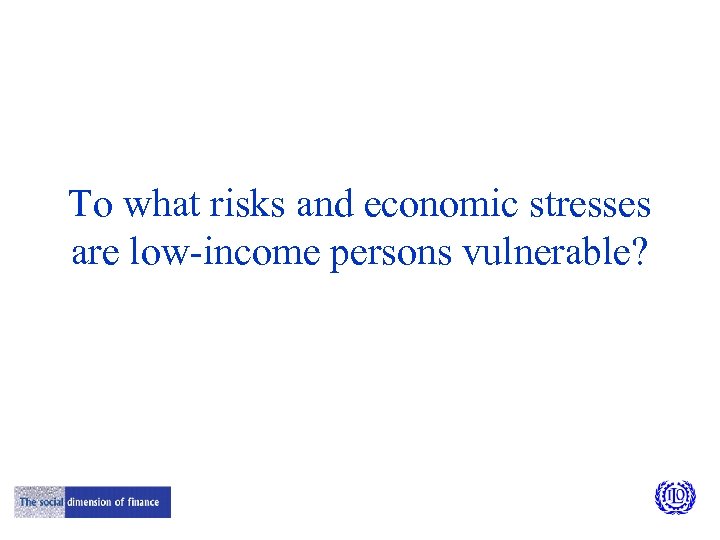 To what risks and economic stresses are low-income persons vulnerable?

The social dimension of finance

ILO